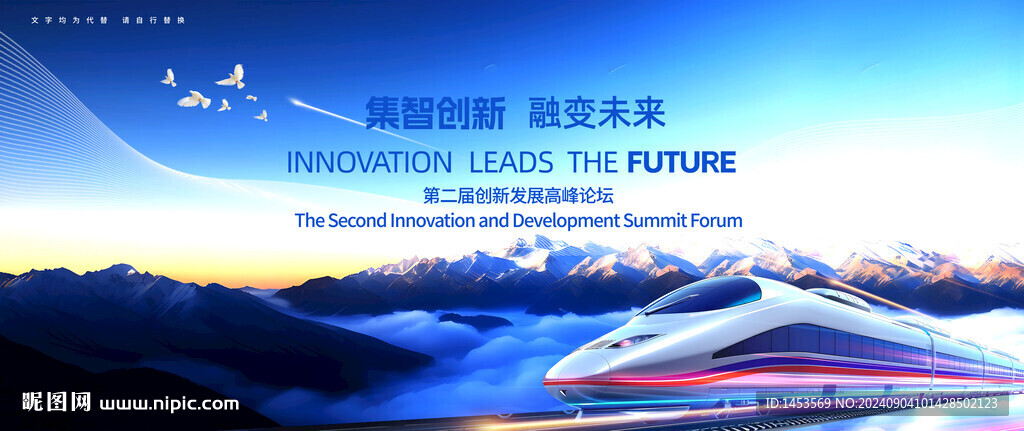 文字均为代替 请自行替换

集智创新 融变未来

INNOVATION LEADS THE FUTURE

第二届创新发展高峰论坛

The Second Innovation and Development Summit Forum

昵图网 www.nipic.com

ID:1453569 NO:20240904101428502123